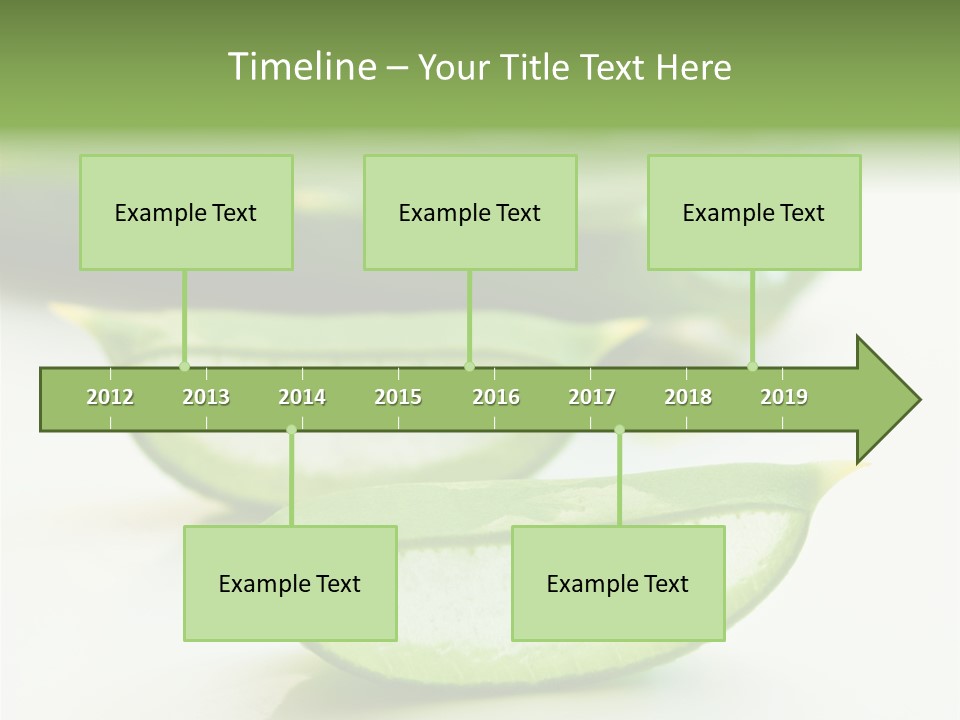 Timeline – Your Title Text Here

Example Text

Example Text

Example Text

2012 2013 2014 2015 2016 2017 2018 2019

Example Text

Example Text